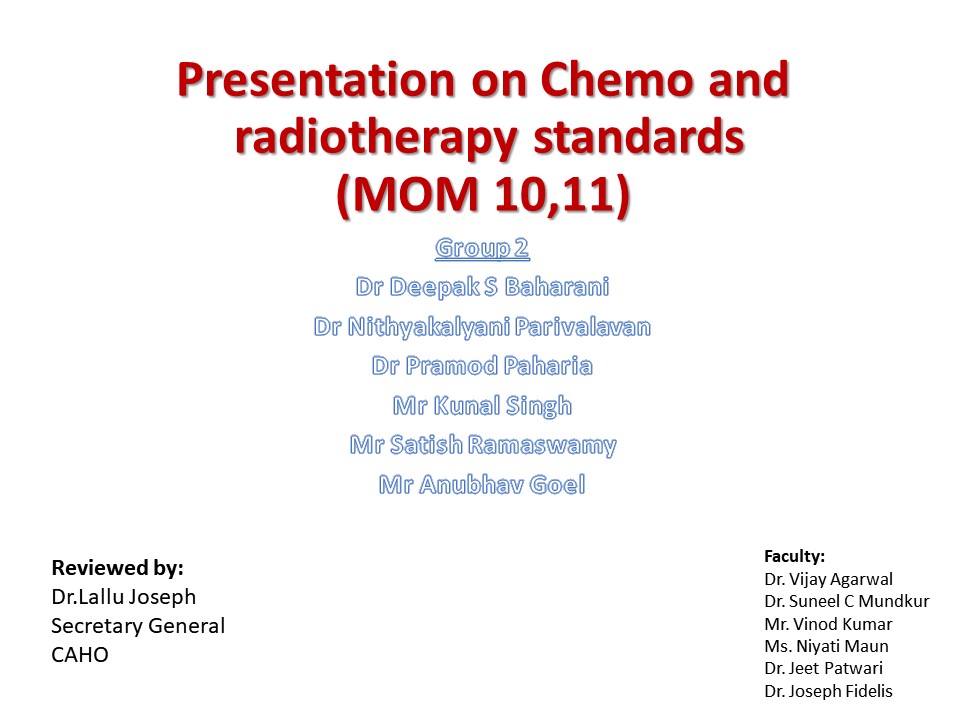 Presentation on Chemo and radiotherapy standards (MOM 10,11)

Group 2
Dr Deepak S Baharani
Dr Nithyakalyani Parivalavan
Dr Pramod Paharia
Mr Kunal Singh
Mr Satish Ramaswamy
Mr Anubhav Goel

Reviewed by:
Dr.Lallu Joseph
Secretary General
CAHO

Faculty:
Dr. Vijay Agarwal
Dr. Suneel C Mundkur
Mr. Vinod Kumar
Ms. Niyati Maun
Dr. Jeet Patwari
Dr. Joseph Fidelis